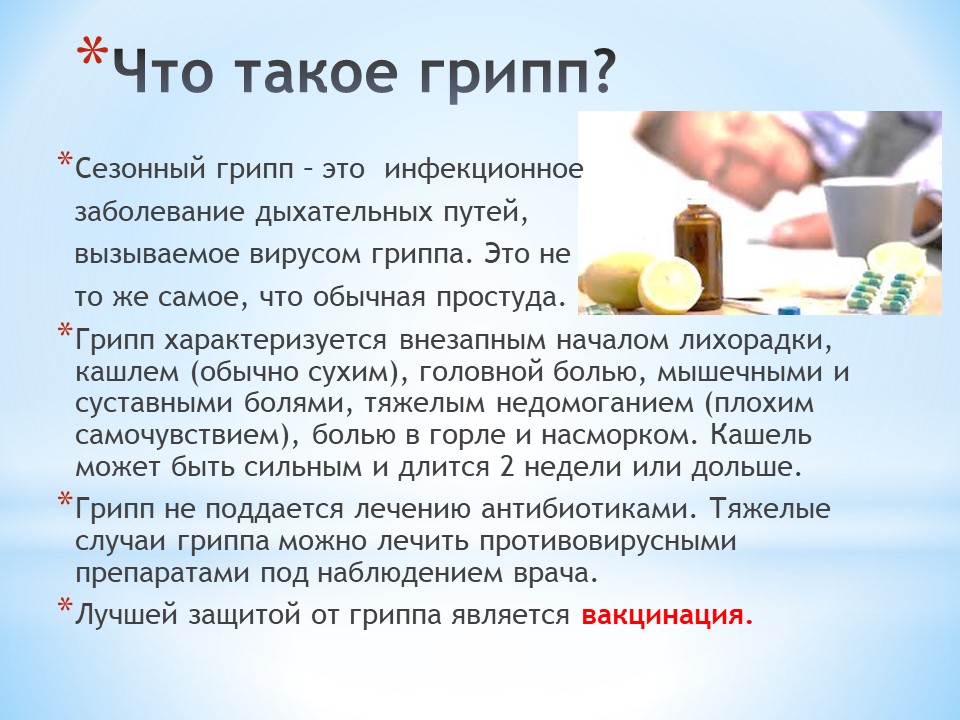 *Что такое грипп?

*Сезонный грипп – это инфекционное заболевание дыхательных путей, вызываемое вирусом гриппа. Это не то же самое, что обычная простуда.

*Грипп характеризуется внезапным началом лихорадки, кашлем (обычно сухим), головной болью, мышечными и суставными болями, тяжелым недомоганием (плохим самочувствием), болью в горле и насморком. Кашель может быть сильным и длится 2 недели или дольше.

*Грипп не поддается лечению антибиотиками. Тяжелые случаи гриппа можно лечить противовирусными препаратами под наблюдением врача.

*Лучшей защитой от гриппа является вакцинация.